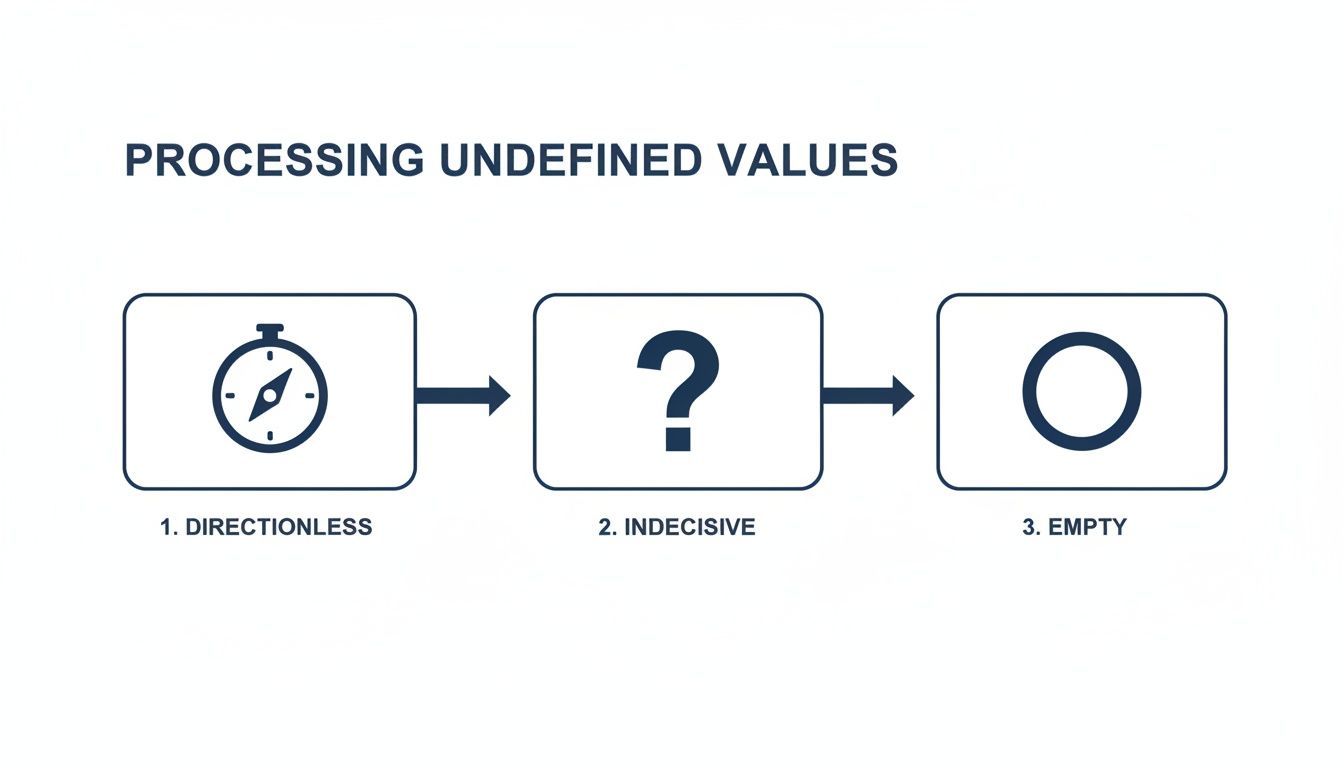 PROCESSING UNDEFINED VALUES

?

1. DIRECTIONLESS

2. INDECISIVE

3. EMPTY